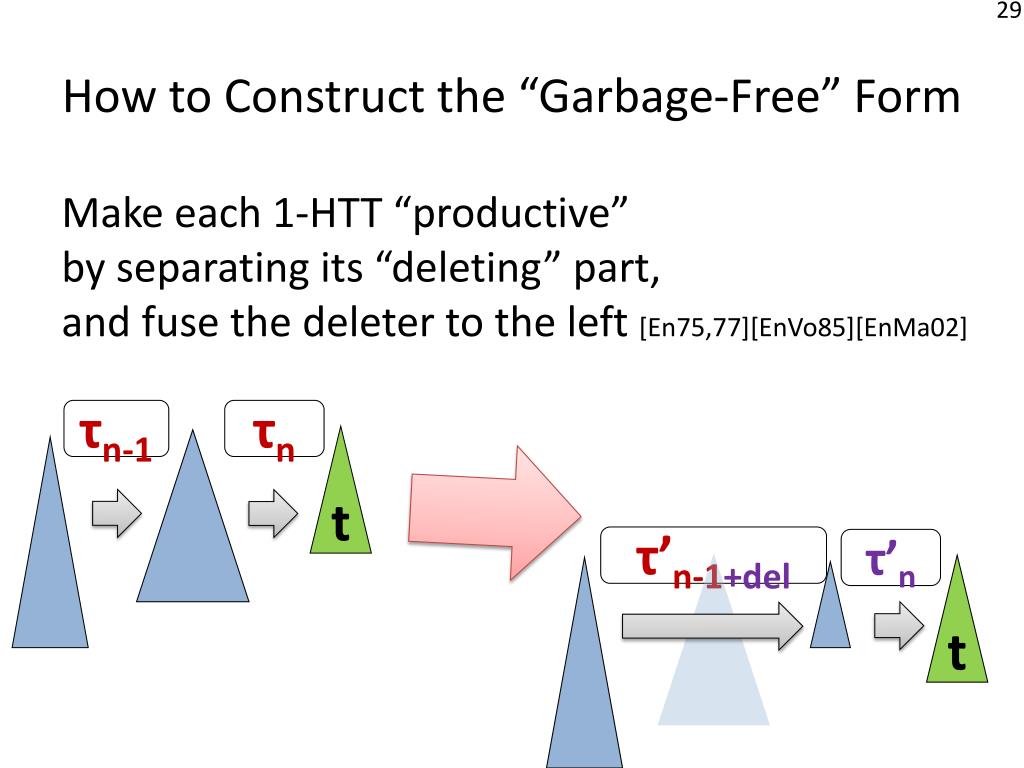 29

How to Construct the “Garbage-Free” Form

Make each 1-HTT “productive” by separating its “deleting” part, and fuse the deleter to the left [En75,77][EnVo85][EnMa02]

$\tau_{n-1}$

$\tau_n$

t

$\tau'_{n-1+del}$

$\tau'_n$

t